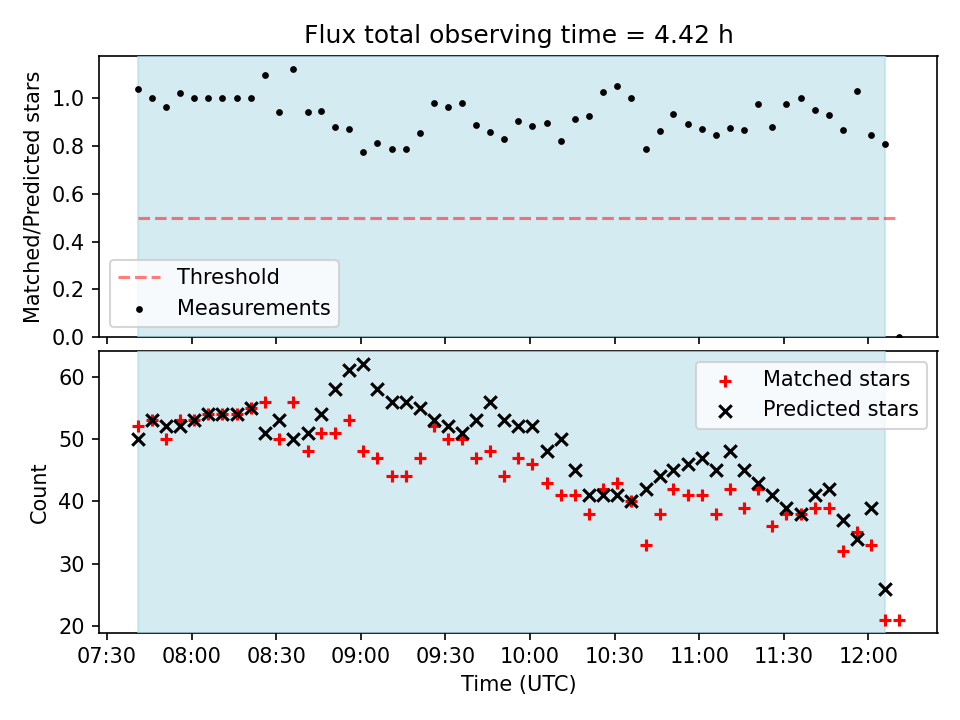 Flux total observing time = 4.42 h

Matched/Predicted stars

1.0
0.8
0.6
0.4
0.2
0.0

Threshold
Measurements

Count

60
50
40
30
20

Matched stars
Predicted stars

07:30 08:00 08:30 09:00 09:30 10:00 10:30 11:00 11:30 12:00

Time (UTC)